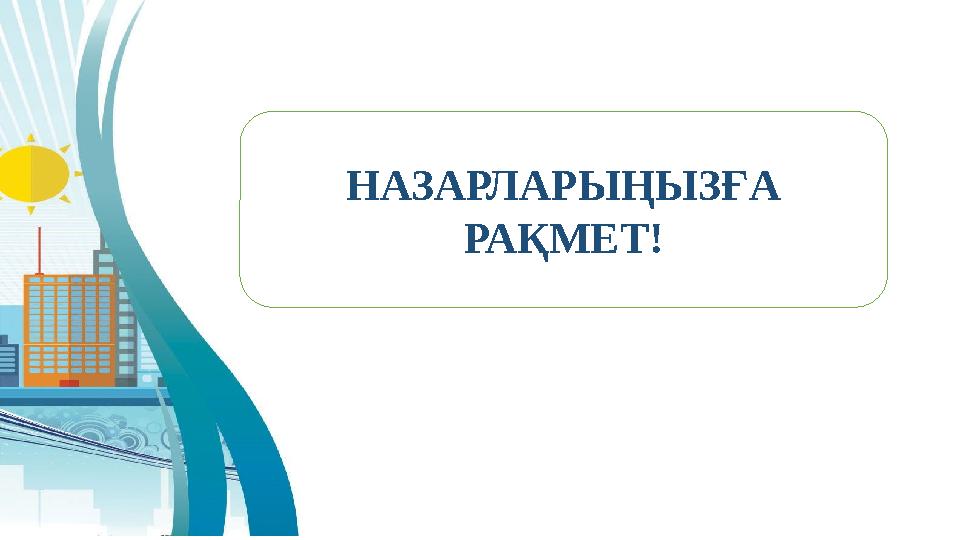 НАЗАРЛАРЫҢЫЗҒА РАҚМЕТ!